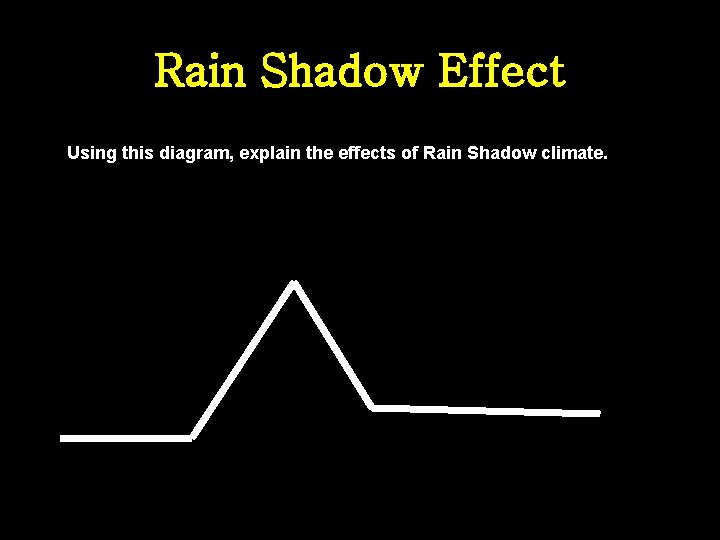 Rain Shadow Effect

Using this diagram, explain the effects of Rain Shadow climate.